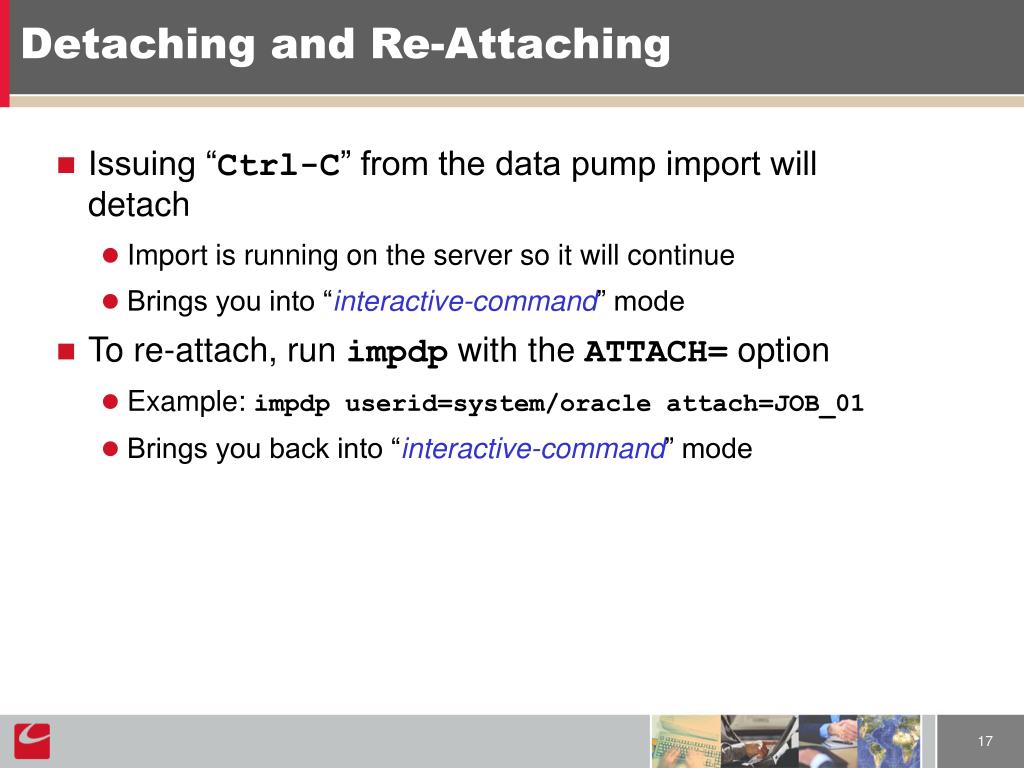 Detaching and Re-Attaching

Issuing “Ctrl-C” from the data pump import will detach

Import is running on the server so it will continue

Brings you into “interactive-command” mode

To re-attach, run impdp with the ATTACH= option

Example: impdp userid=system/oracle attach=JOB_01

Brings you back into “interactive-command” mode

17